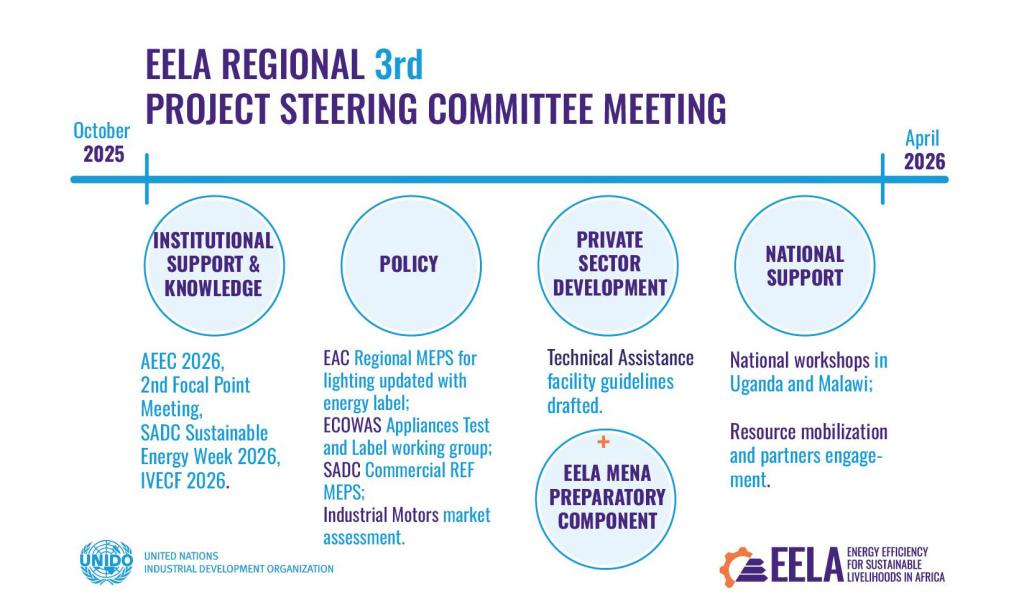 EELA REGIONAL 3rd
PROJECT STEERING COMMITTEE MEETING

October
2025

April
2026

INSTITUTIONAL SUPPORT & KNOWLEDGE

AEEC 2026, 2nd Focal Point Meeting, SADC Sustainable Energy Week 2026, IVECF 2026.

POLICY

EAC Regional MEPS for lighting updated with energy label; ECOWAS Appliances Test and Label working group; SADC Commercial REF MEPS; Industrial Motors market assessment.

PRIVATE SECTOR DEVELOPMENT

Technical Assistance facility guidelines drafted.

+

EELA MENA PREPARATORY COMPONENT

NATIONAL SUPPORT

National workshops in Uganda and Malawi;

Resource mobilization and partners engagement.

UNIDO
UNITED NATIONS
INDUSTRIAL DEVELOPMENT ORGANIZATION

EELA ENERGY EFFICIENCY FOR SUSTAINABLE LIVELIHOODS IN AFRICA